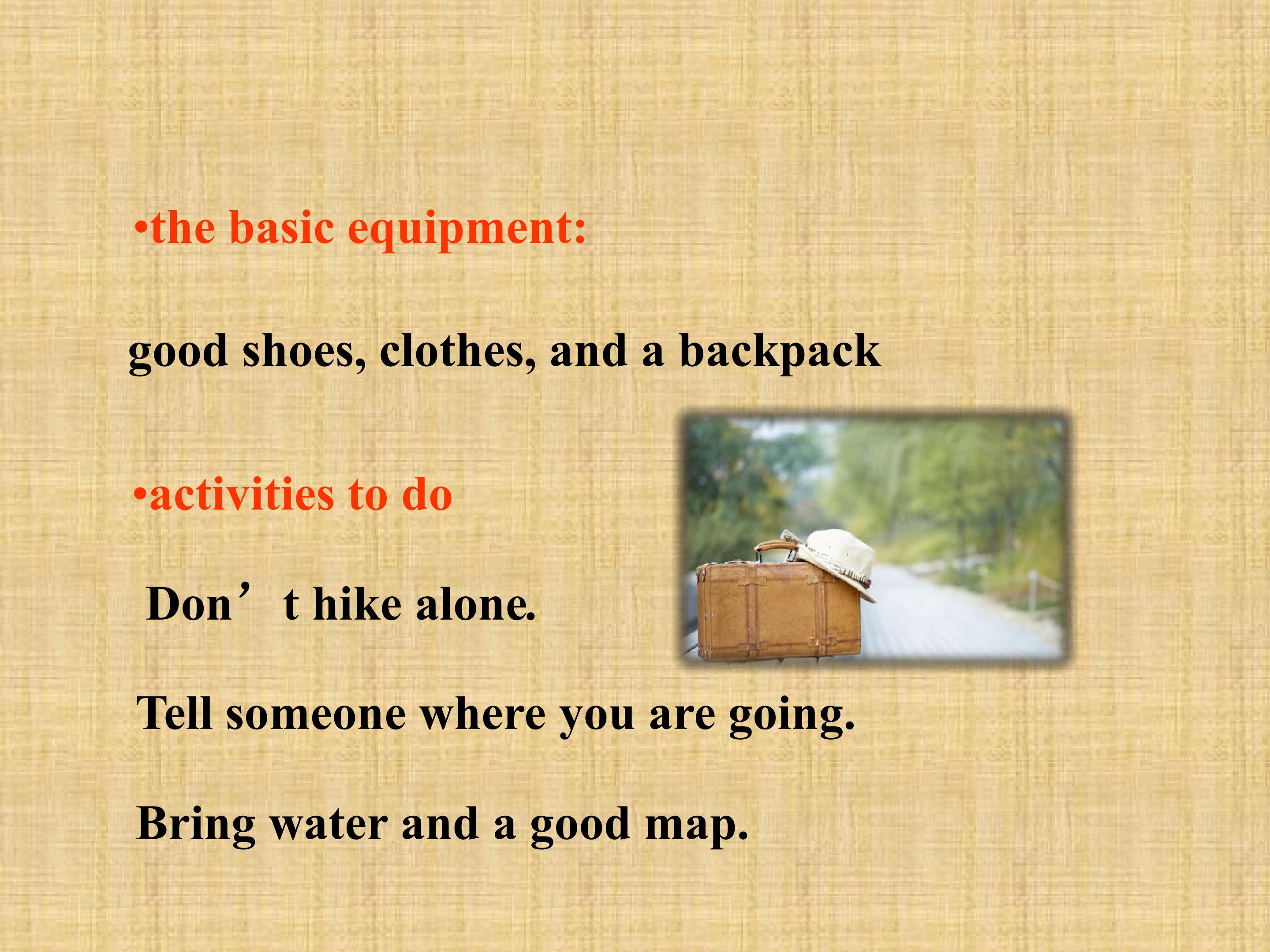 • the basic equipment:

good shoes, clothes, and a backpack

• activities to do

Don't hike alone.

Tell someone where you are going.

Bring water and a good map.